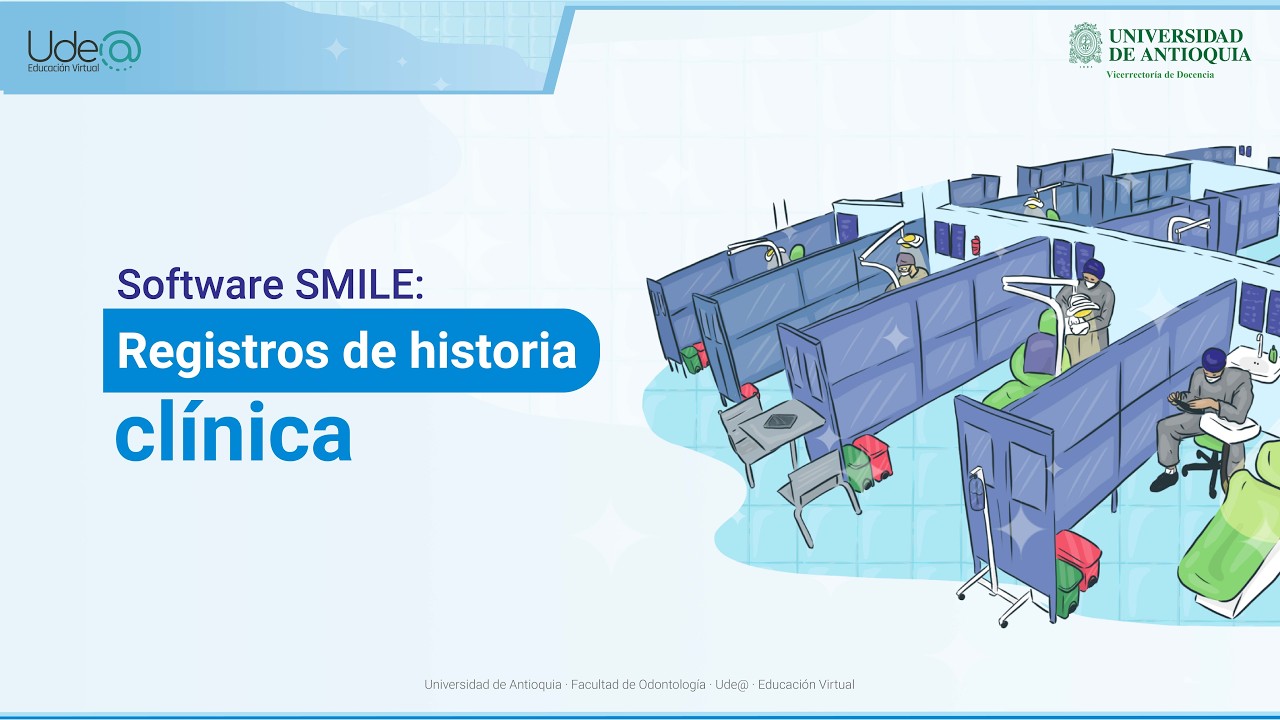 Ude@
Educación Virtual

UNIVERSIDAD DE ANTIOQUIA
Vicerrectoría de Docencia

Software SMILE:
Registros de historia clínica

Universidad de Antioquia · Facultad de Odontología · Ude@ · Educación Virtual